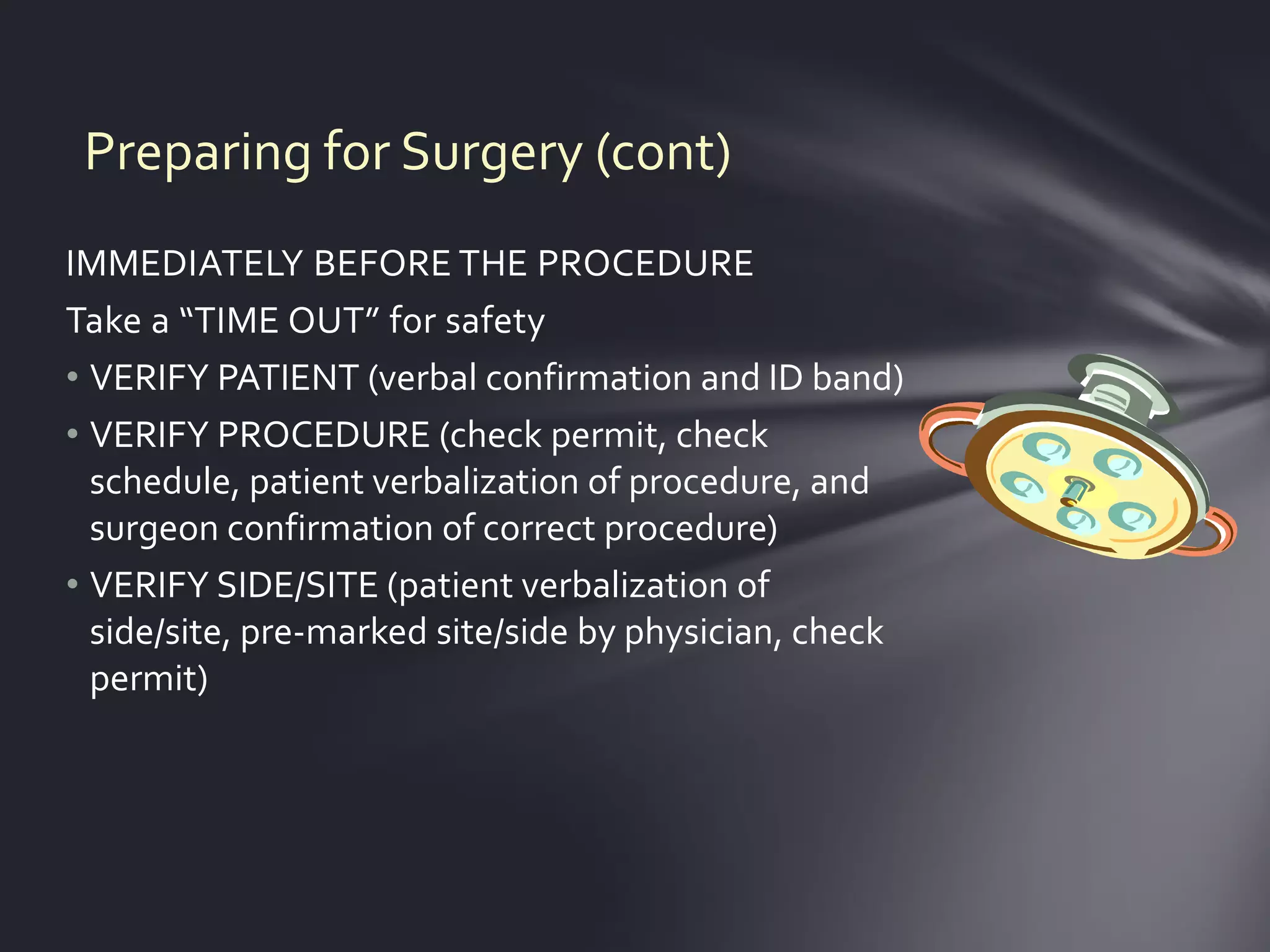 Preparing for Surgery (cont)

IMMEDIATELY BEFORE THE PROCEDURE

Take a “TIME OUT” for safety

• VERIFY PATIENT (verbal confirmation and ID band)
• VERIFY PROCEDURE (check permit, check schedule, patient verbalization of procedure, and surgeon confirmation of correct procedure)
• VERIFY SIDE/SITE (patient verbalization of side/site, pre-marked site/side by physician, check permit)